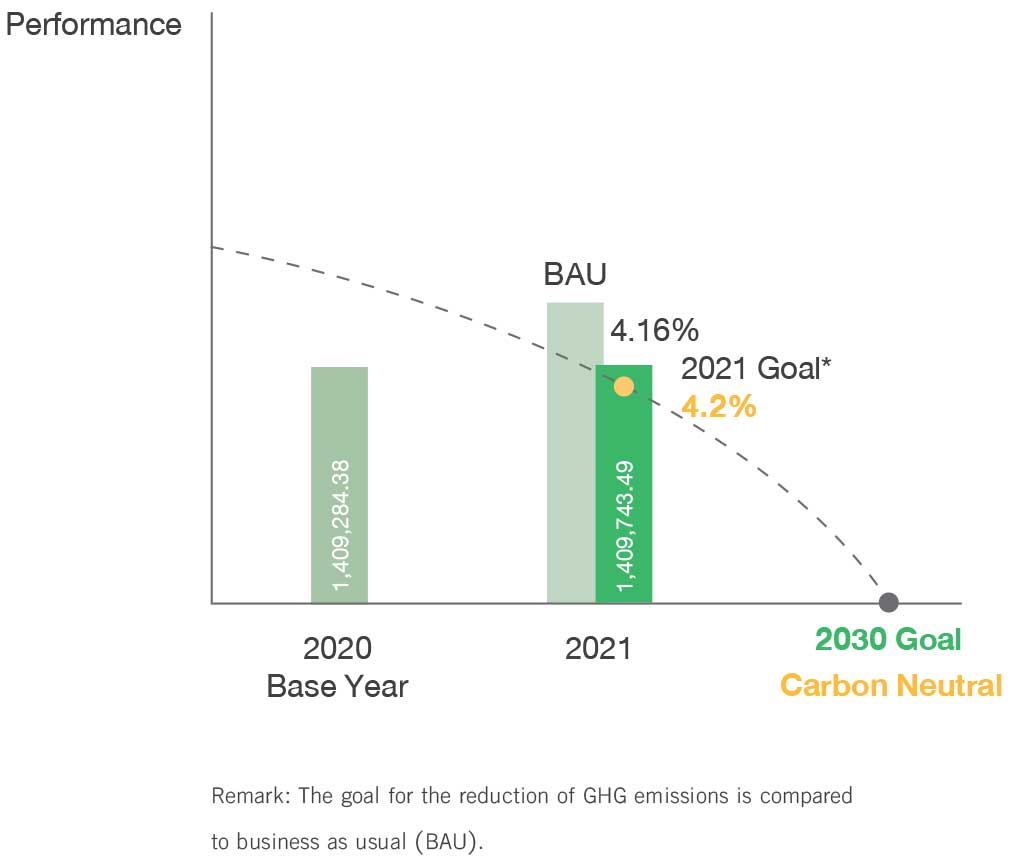 Performance

BAU

4.16%

2021 Goal*

4.2%

1,409,284.38

1,409,743.49

2020
Base Year

2021

2030 Goal
Carbon Neutral

Remark: The goal for the reduction of GHG emissions is compared to business as usual (BAU).